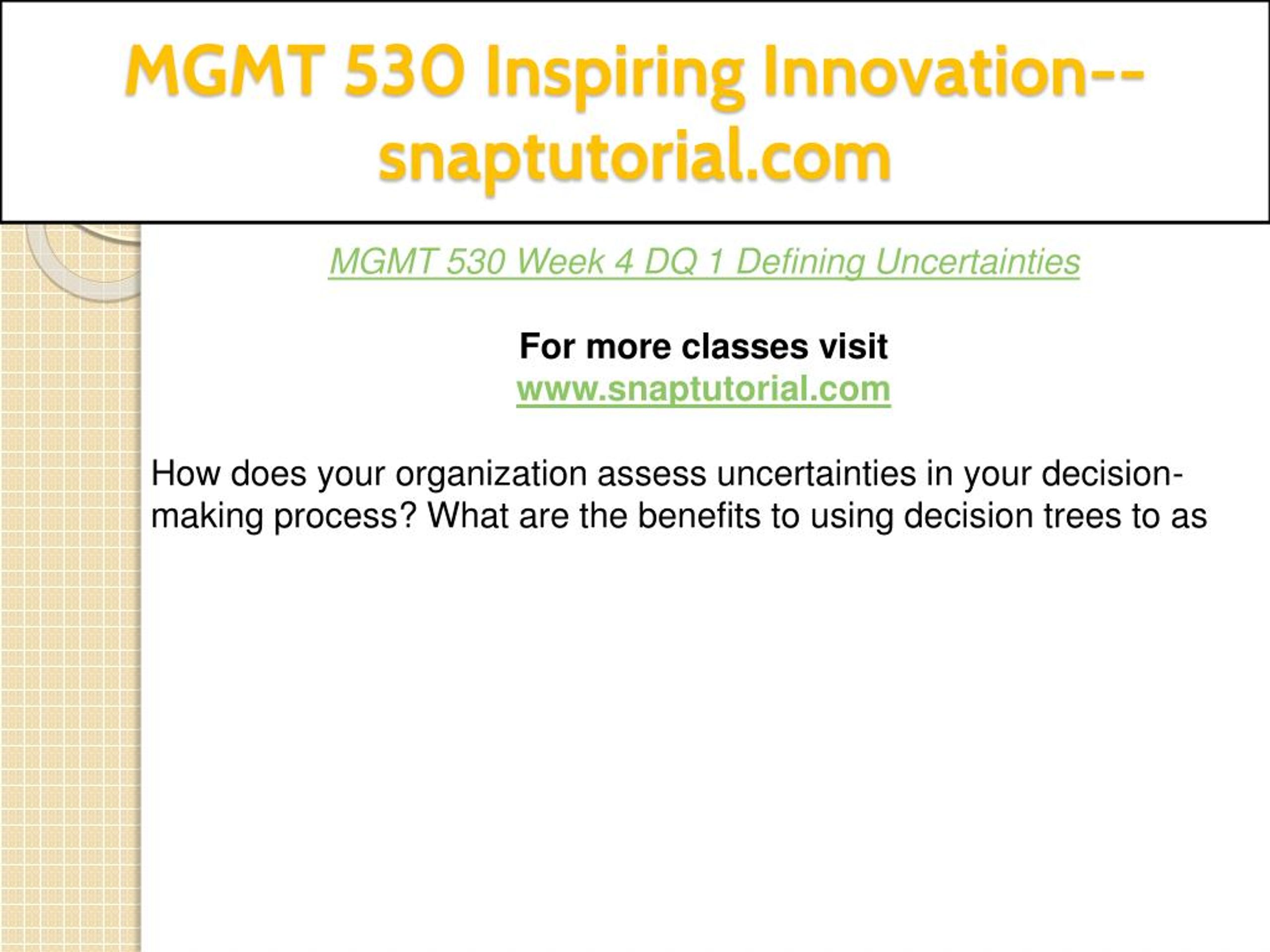 MGMT 530 Inspiring Innovation--snaptutorial.com

MGMT 530 Week 4 DQ 1 Defining Uncertainties

For more classes visit
www.snaptutorial.com

How does your organization assess uncertainties in your decision-making process? What are the benefits to using decision trees to as